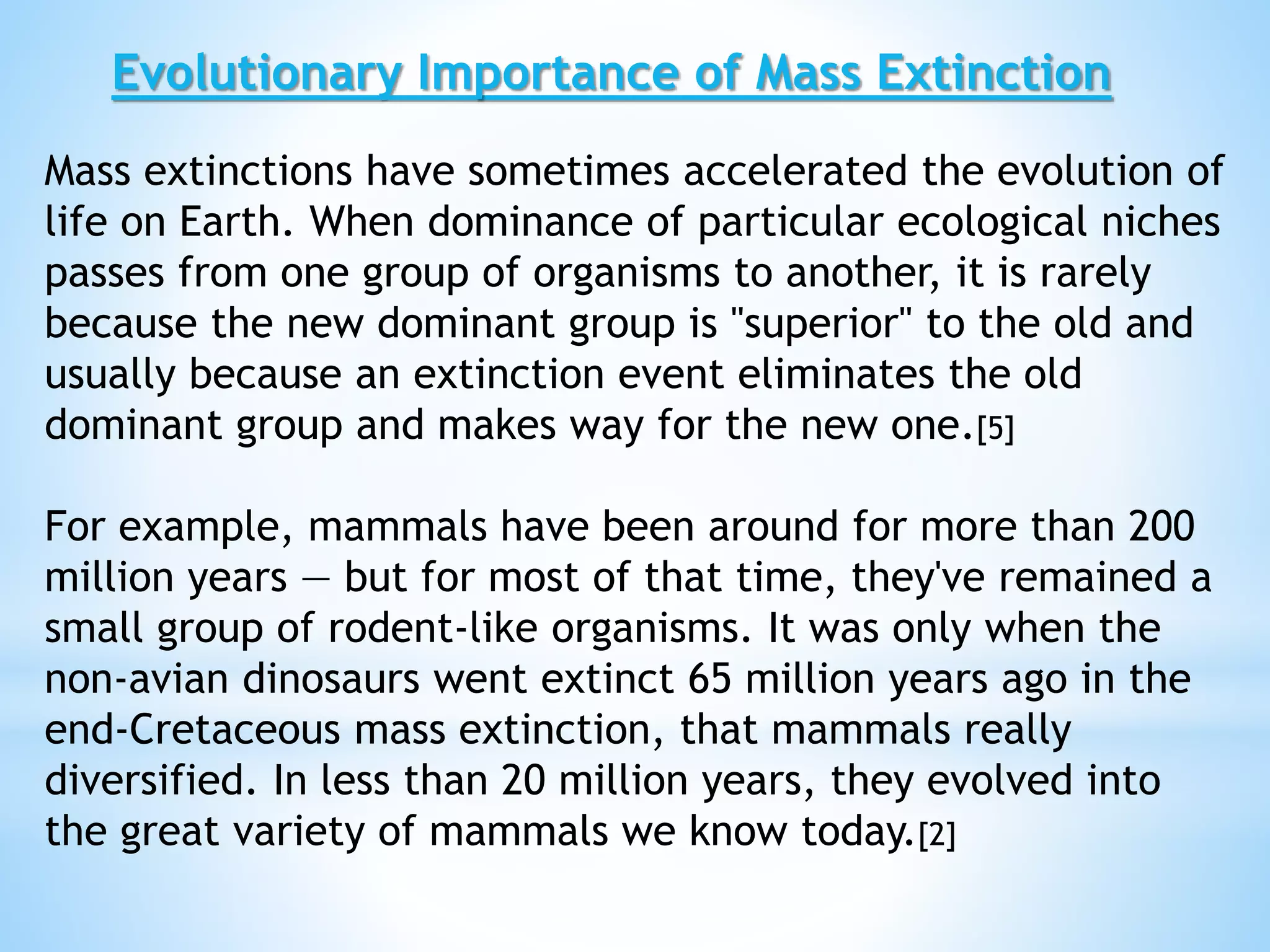 Evolutionary Importance of Mass Extinction

Mass extinctions have sometimes accelerated the evolution of life on Earth. When dominance of particular ecological niches passes from one group of organisms to another, it is rarely because the new dominant group is "superior" to the old and usually because an extinction event eliminates the old dominant group and makes way for the new one.[5]

For example, mammals have been around for more than 200 million years — but for most of that time, they've remained a small group of rodent-like organisms. It was only when the non-avian dinosaurs went extinct 65 million years ago in the end-Cretaceous mass extinction, that mammals really diversified. In less than 20 million years, they evolved into the great variety of mammals we know today.[2]